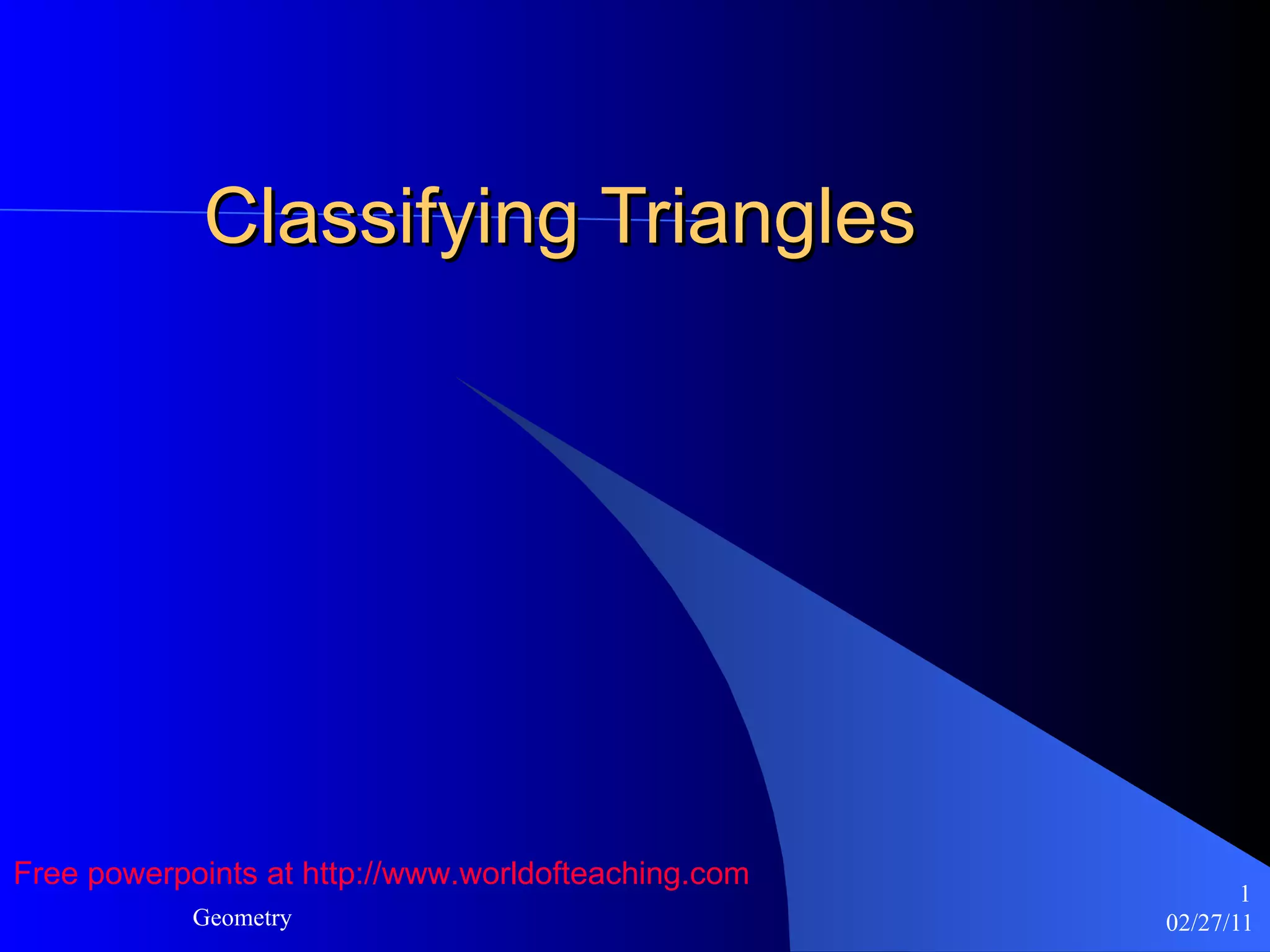 Classifying Triangles

Free powerpoints at http://www.worldofteaching.com

Geometry

1

02/27/11